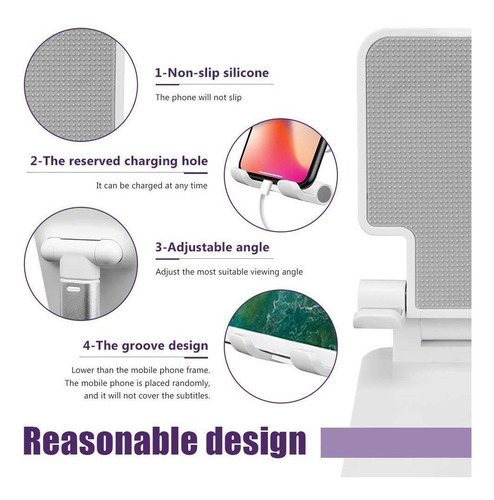 1-Non-slip silicone

The phone will not slip

2-The reserved charging hole

It can be charged at any time

3-Adjustable angle

Adjust the most suitable viewing angle

4-The groove design

Lower than the mobile phone frame. The mobile phone is placed randomly, and it will not cover the subtitles.

Reasonable design